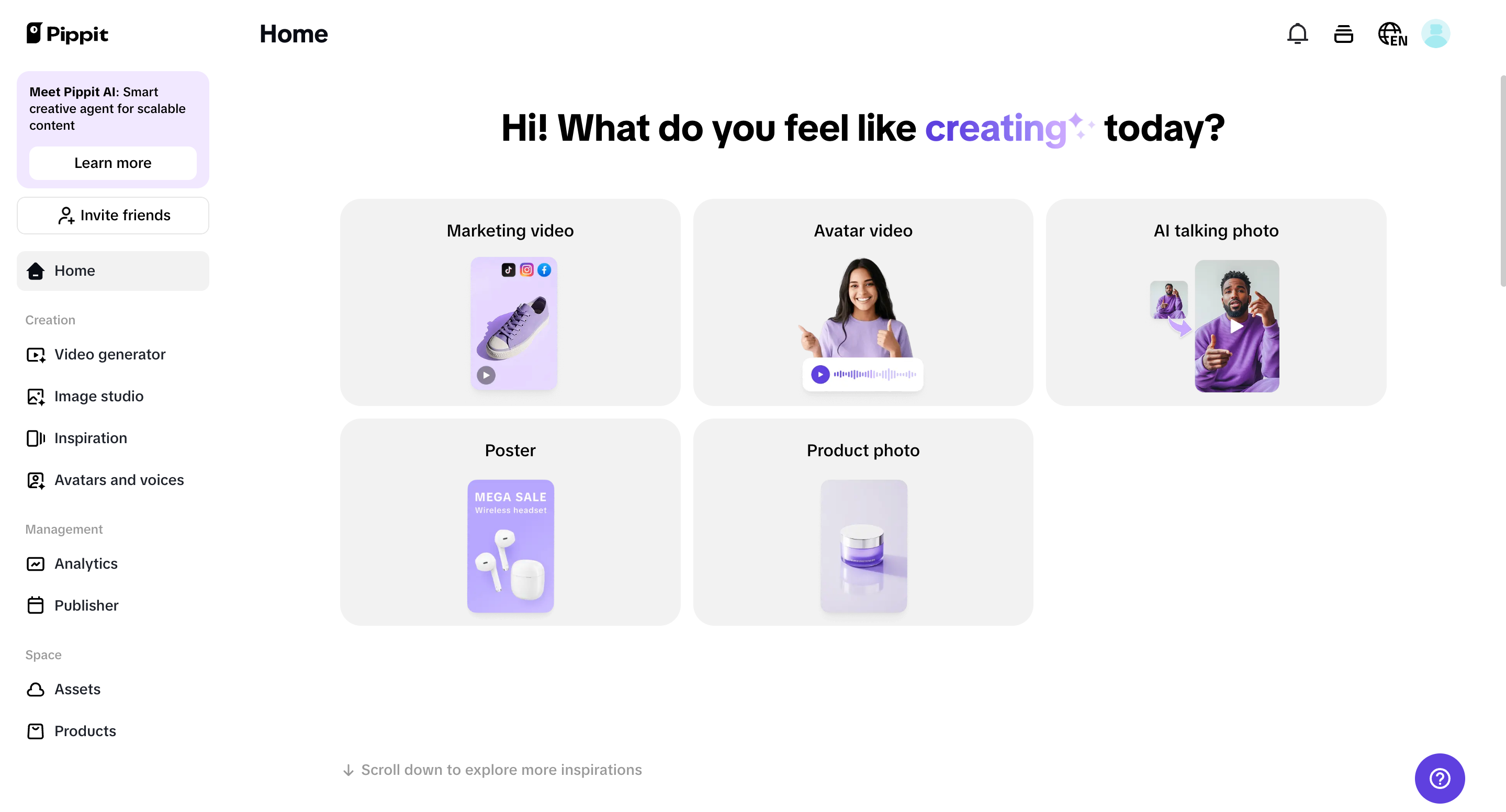 Pippit

Home

EN

Meet Pippit AI: Smart creative agent for scalable content

Learn more

Invite friends

Home

Creation

Video generator

Image studio

Inspiration

Avatars and voices

Management

Analytics

Publisher

Space

Assets

Products

Hi! What do you feel like creating today?

Marketing video

Avatar video

AI talking photo

Poster

MEGA SALE
Wireless headset

Product photo

Scroll down to explore more inspirations